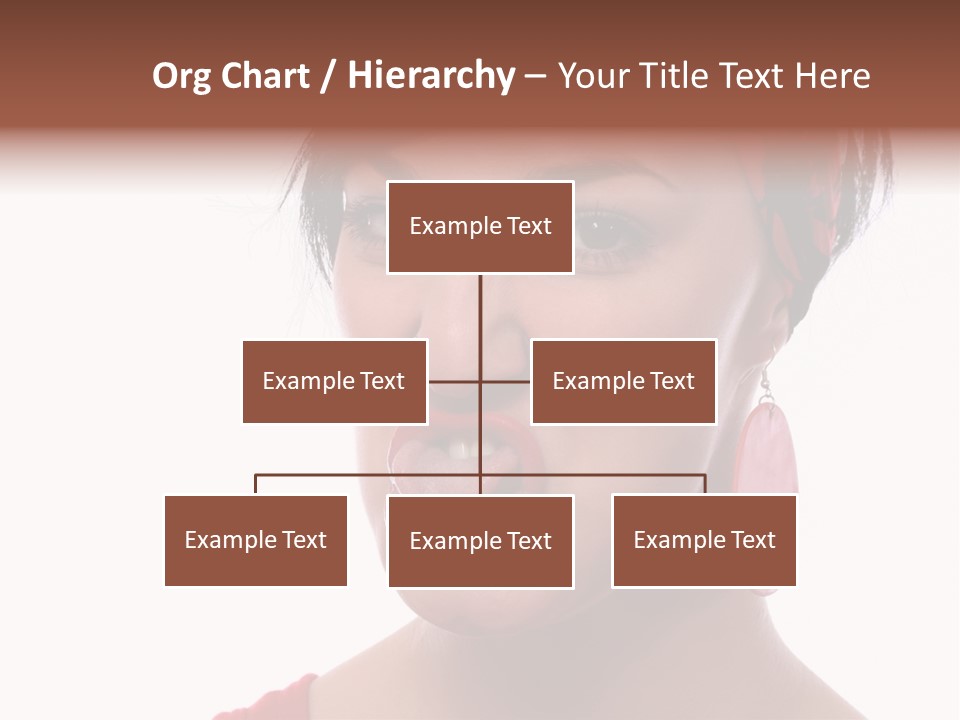 Org Chart / Hierarchy – Your Title Text Here

Example Text

Example Text

Example Text

Example Text

Example Text

Example Text